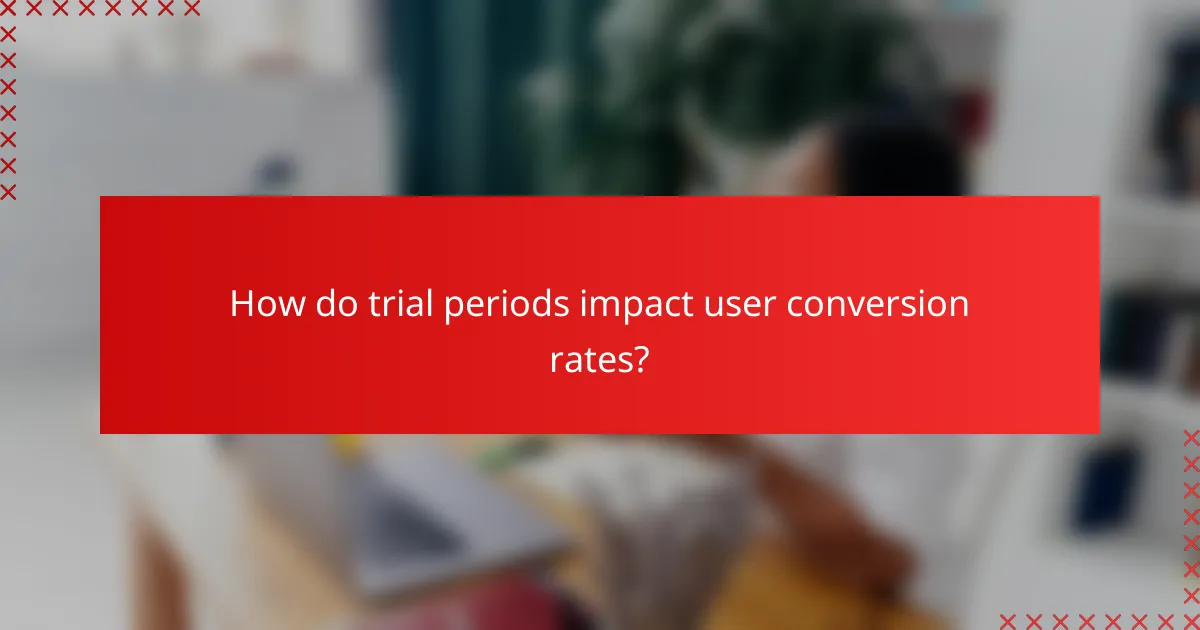 How do trial periods impact user conversion rates?